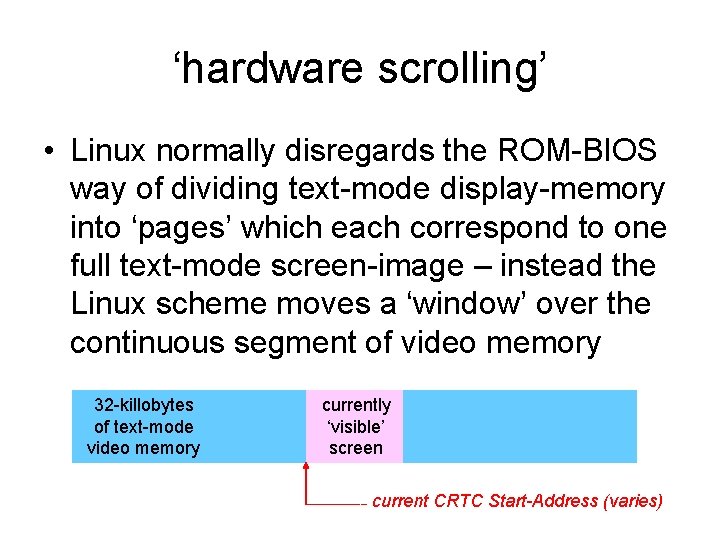 ‘hardware scrolling’

• Linux normally disregards the ROM-BIOS way of dividing text-mode display-memory into ‘pages’ which each correspond to one full text-mode screen-image – instead the Linux scheme moves a ‘window’ over the continuous segment of video memory

32-killobytes of text-mode video memory

currently ‘visible’ screen

current CRTC Start-Address (varies)